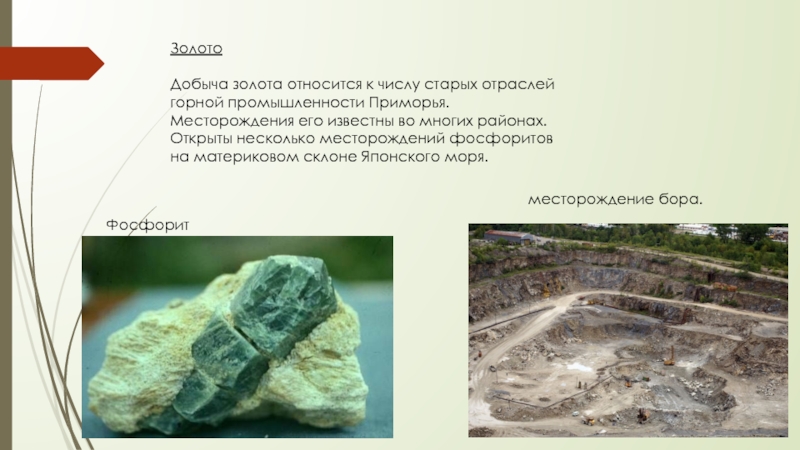 Золото

Добыча золота относится к числу старых отраслей горной промышленности Приморья. Месторождения его известны во многих районах. Открыты несколько месторождений фосфоритов на материковом склоне Японского моря.

месторождение бора.

Фосфорит